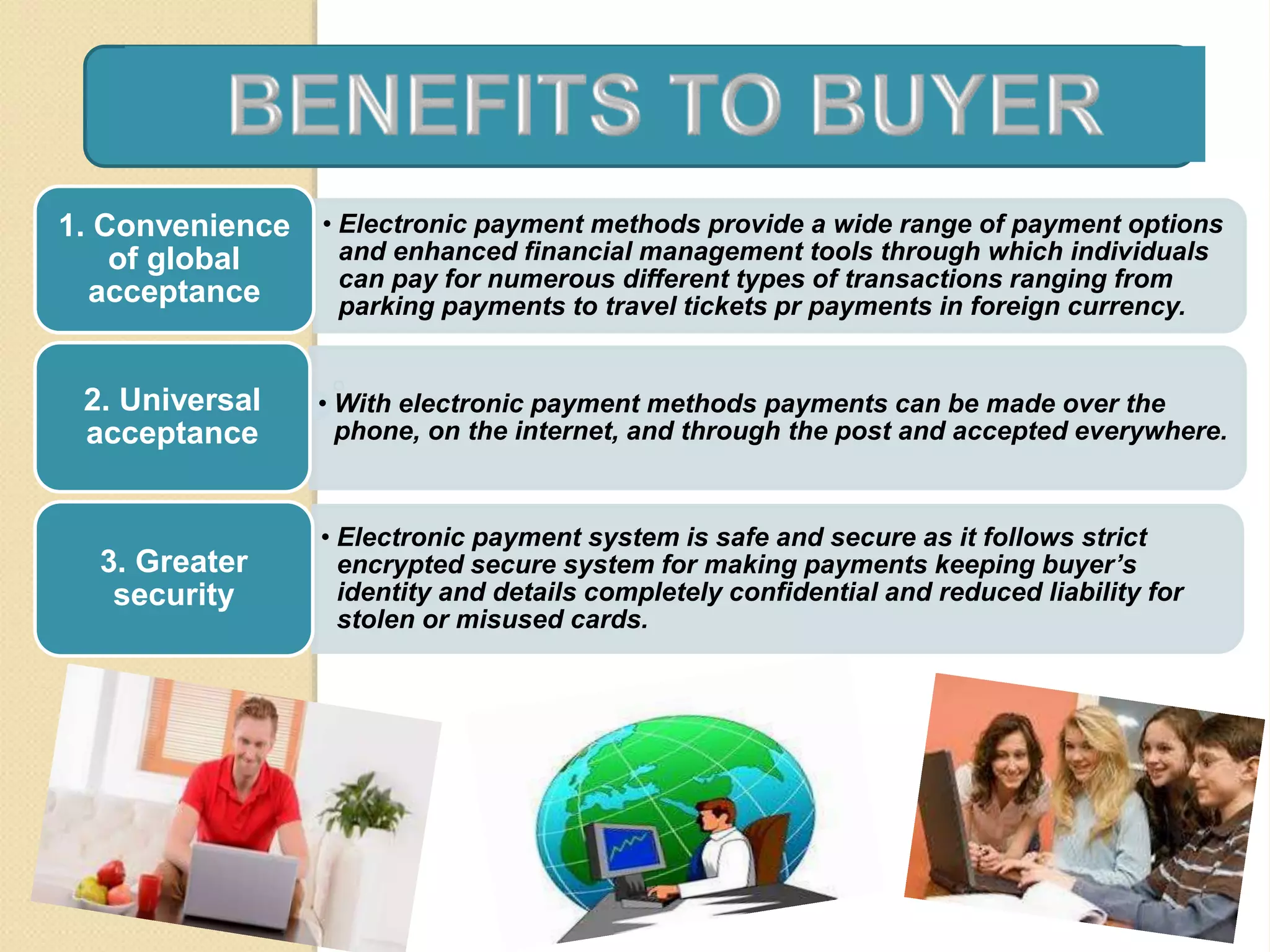 BENEFITS TO BUYER

1. Convenience of global acceptance

• Electronic payment methods provide a wide range of payment options and enhanced financial management tools through which individuals can pay for numerous different types of transactions ranging from parking payments to travel tickets pr payments in foreign currency.

2. Universal acceptance

• With electronic payment methods payments can be made over the phone, on the internet, and through the post and accepted everywhere.

3. Greater security

• Electronic payment system is safe and secure as it follows strict encrypted secure system for making payments keeping buyer's identity and details completely confidential and reduced liability for stolen or misused cards.